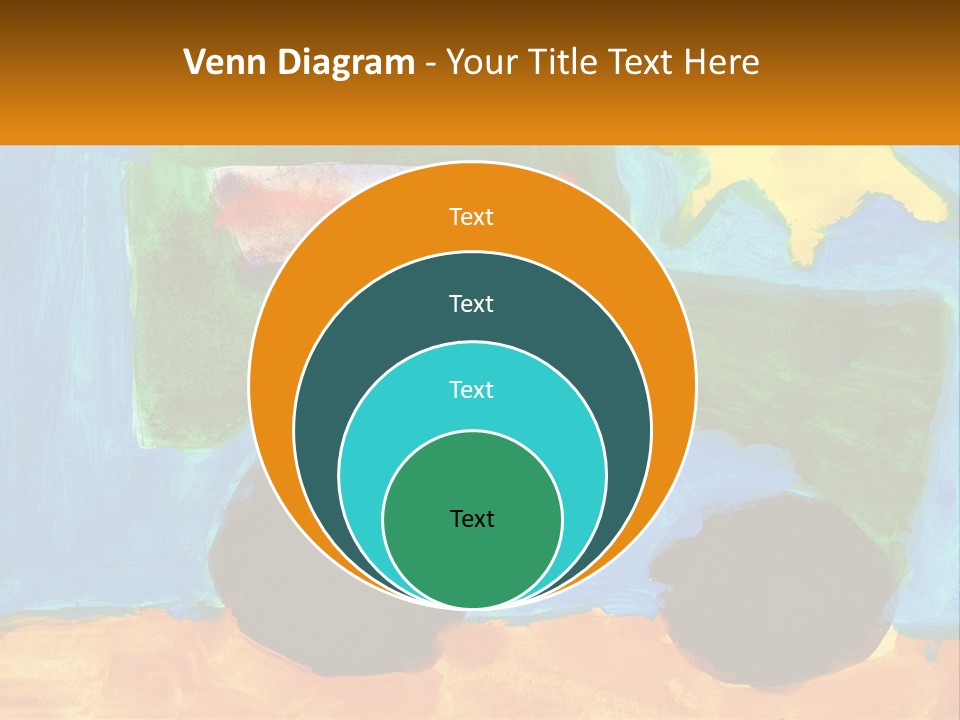 Venn Diagram - Your Title Text Here

Text

Text

Text

Text